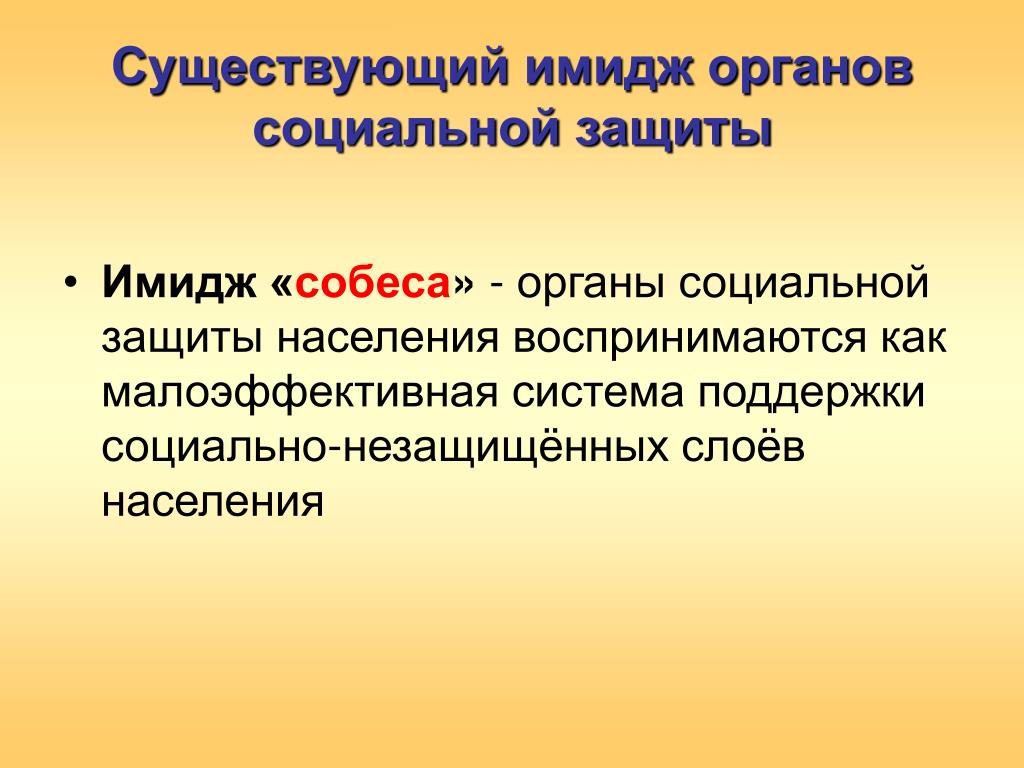 Существующий имидж органов социальной защиты

• Имидж «собеса» - органы социальной защиты населения воспринимаются как малоэффективная система поддержки социально-незащищённых слоёв населения